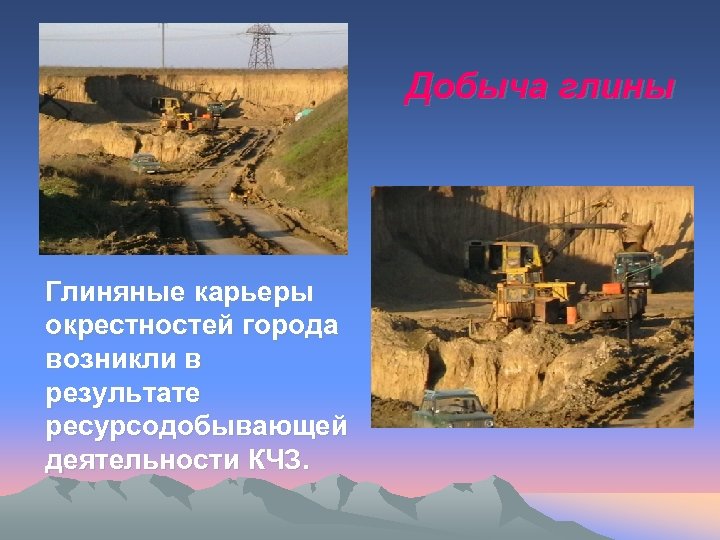 Добыча глины

Глиняные карьеры окрестностей города возникли в результате ресурсодобывающей деятельности КЧЗ.